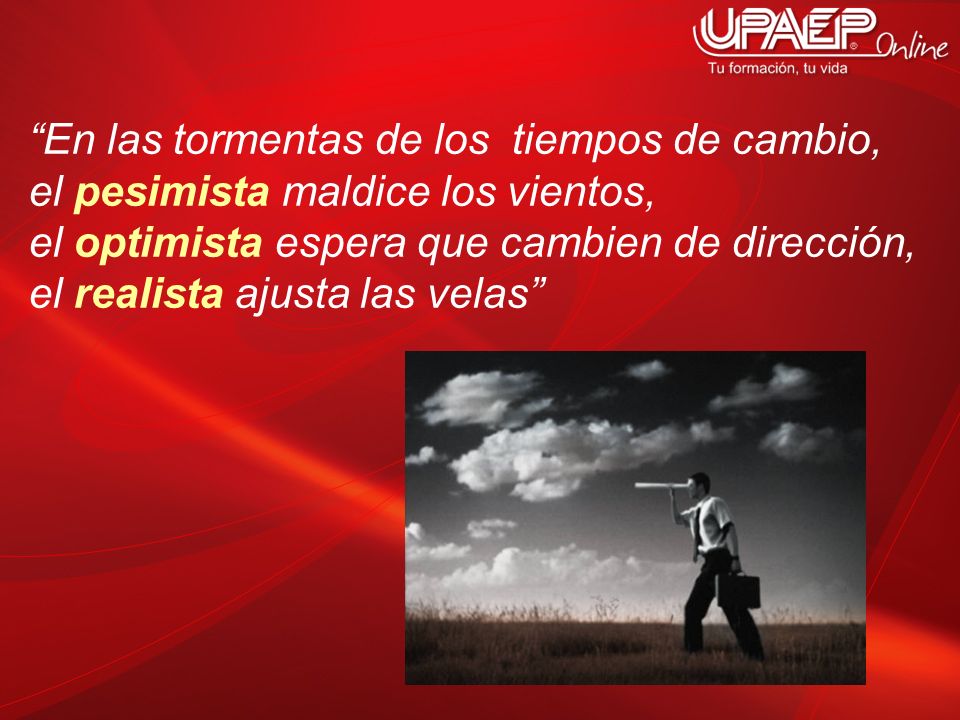 UPAEP® Online
Tu formación, tu vida

“En las tormentas de los tiempos de cambio, el pesimista maldice los vientos, el optimista espera que cambien de dirección, el realista ajusta las velas”